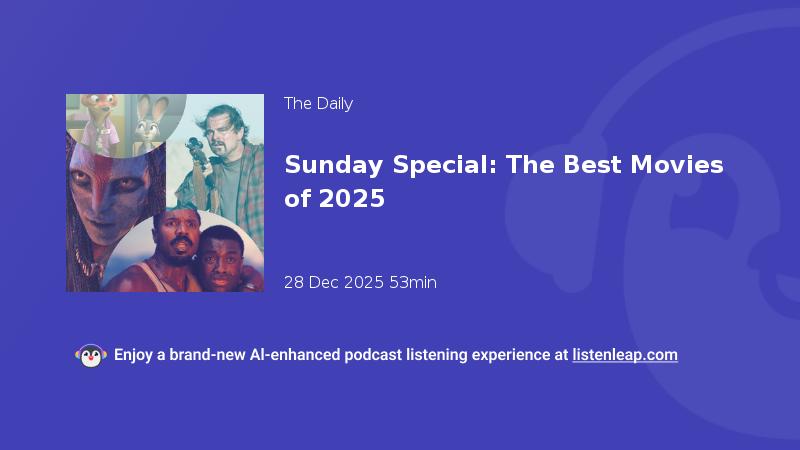 The Daily

Sunday Special: The Best Movies of 2025

28 Dec 2025 53min

Enjoy a brand-new AI-enhanced podcast listening experience at listenleap.com